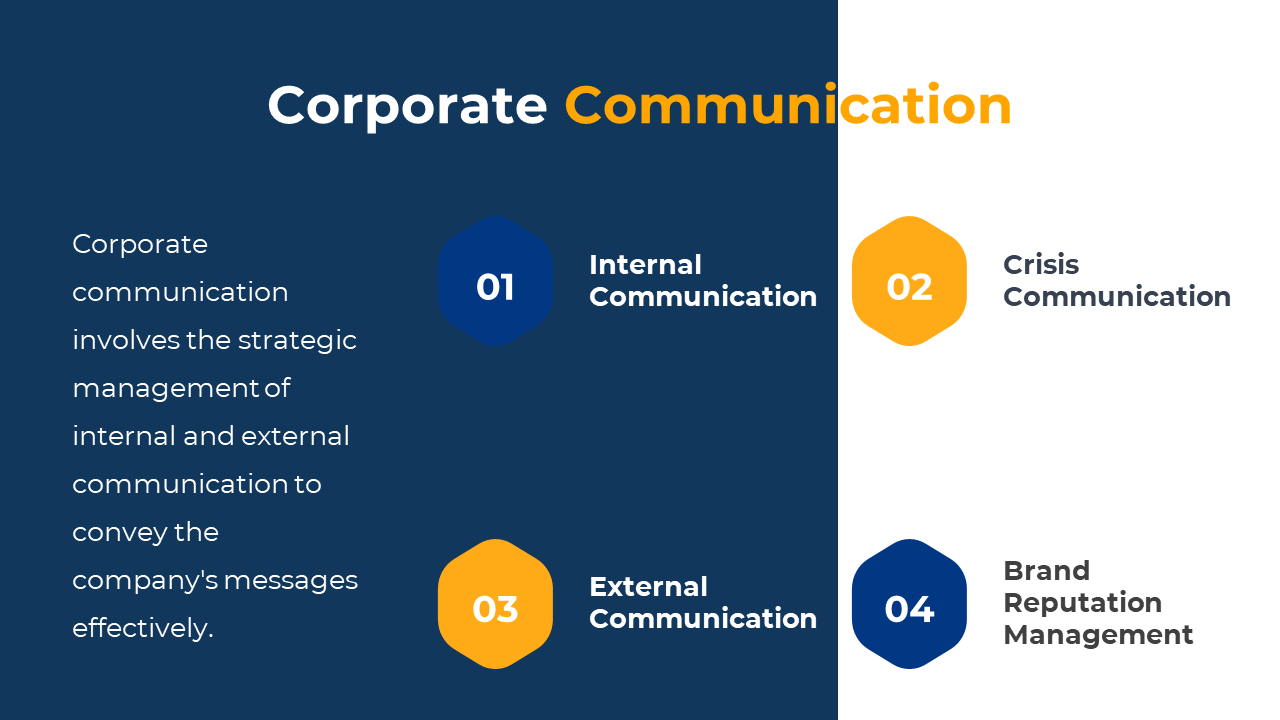 Corporate Communication

Corporate communication involves the strategic management of internal and external communication to convey the company's messages effectively.

01

Internal Communication

02

Crisis Communication

03

External Communication

04

Brand Reputation Management